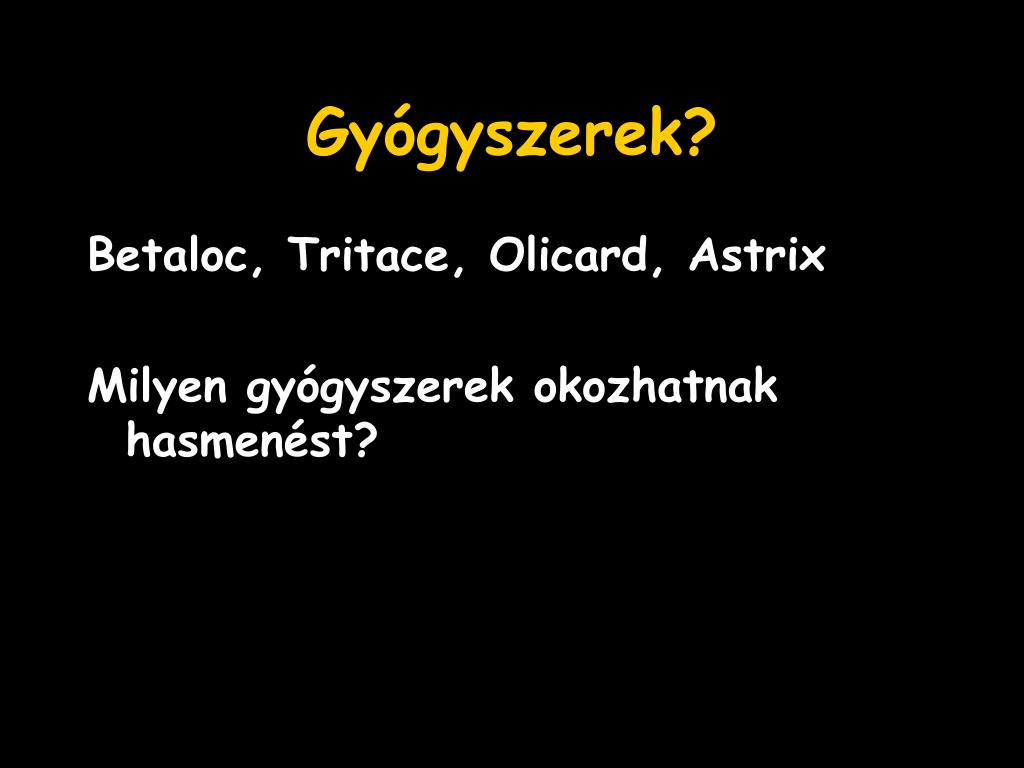 Gyógyszerek?

Betaloc, Tritace, Olicard, Astrix

Milyen gyógyszerek okozhatnak hasmenést?